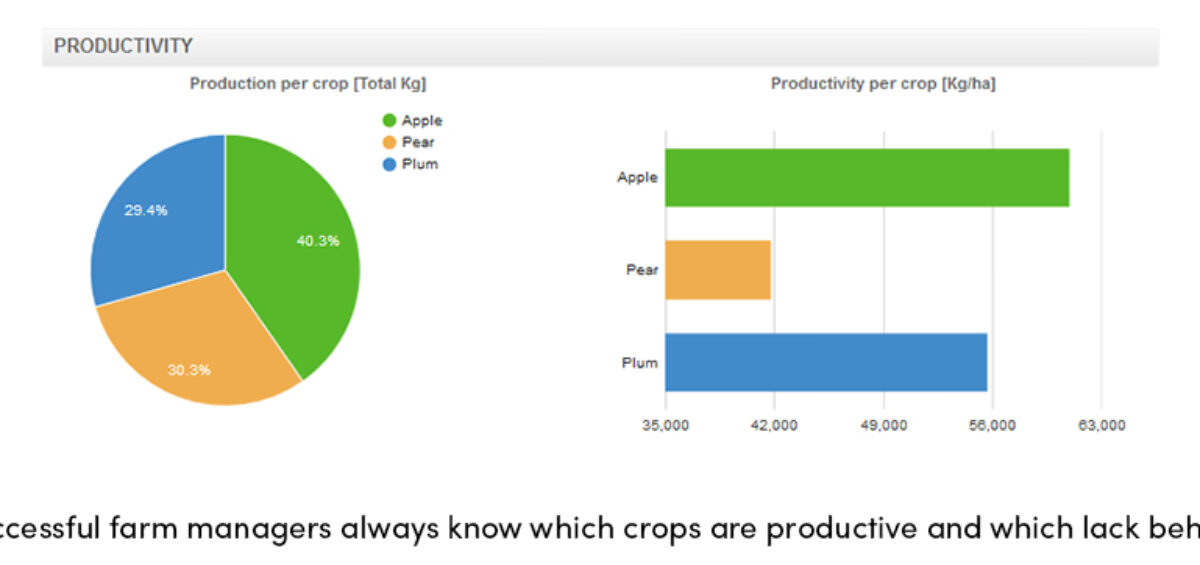 PRODUCTIVITY

Production per crop [Total Kg]

Apple
Pear
Plum

29.4%
40.3%
30.3%

Productivity per crop [Kg/ha]

Apple
Pear
Plum

35,000
42,000
49,000
56,000
63,000

ccessful farm managers always know which crops are productive and which lack beh